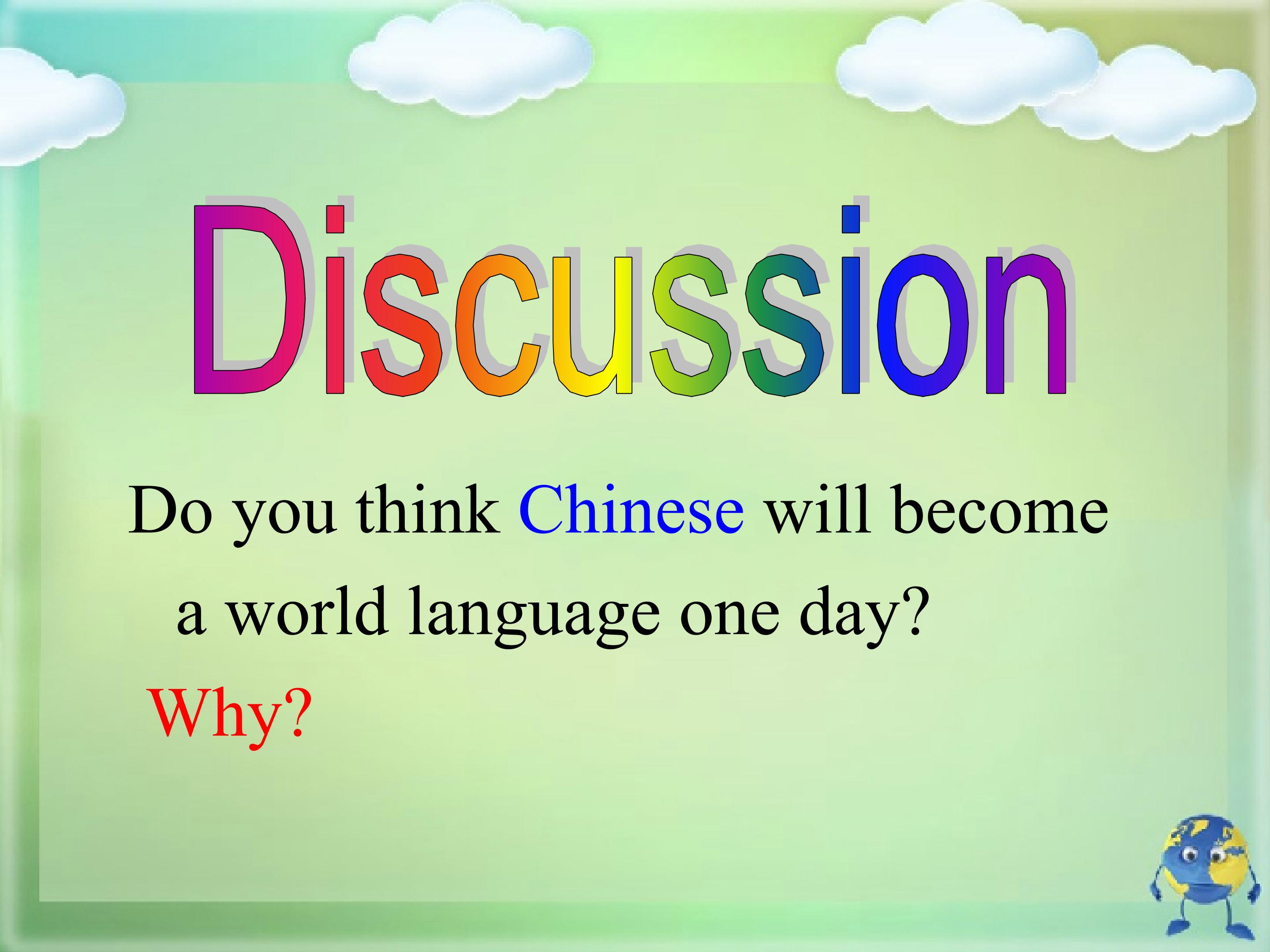 Discussion

Do you think Chinese will become a world language one day?

Why?